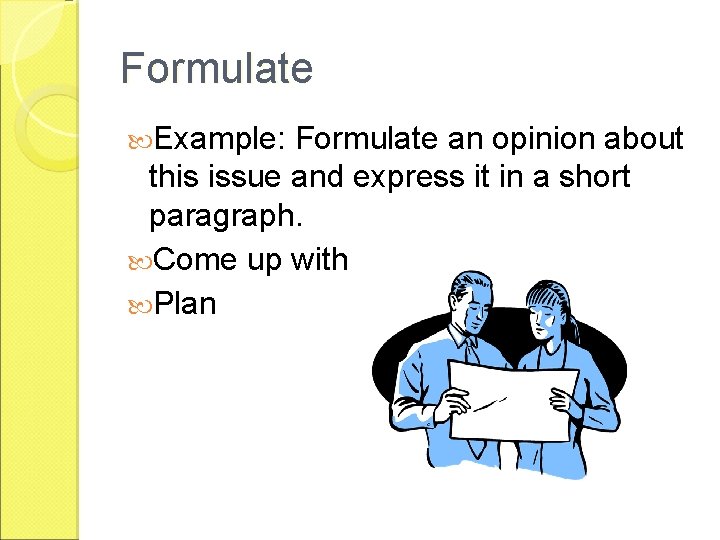 Formulate

Example: Formulate an opinion about this issue and express it in a short paragraph.

Come up with

Plan